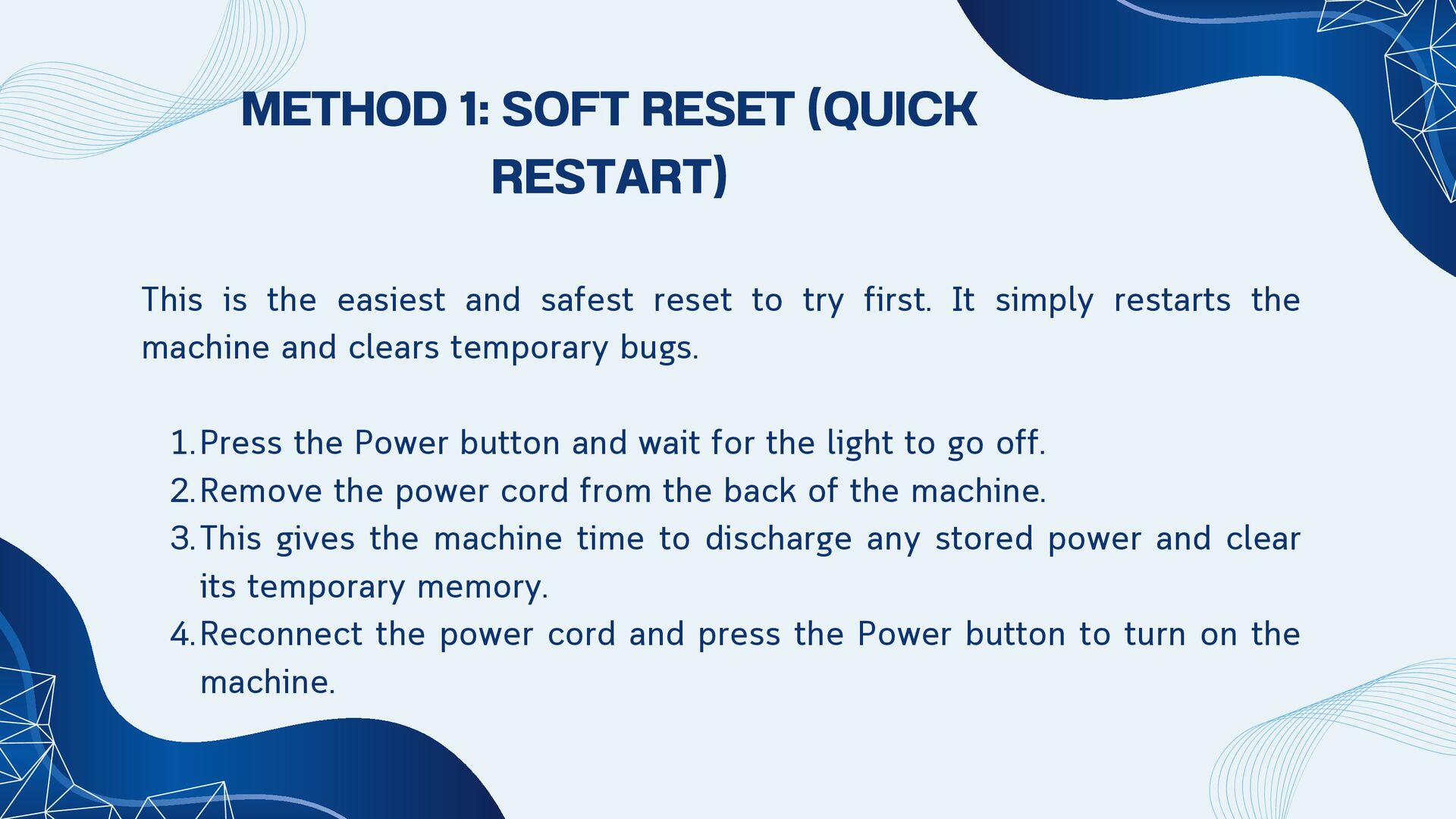 METHOD 1: SOFT RESET (QUICK RESTART)

This is the easiest and safest reset to try first. It simply restarts the machine and clears temporary bugs.

1. Press the Power button and wait for the light to go off.
2. Remove the power cord from the back of the machine.
3. This gives the machine time to discharge any stored power and clear its temporary memory.
4. Reconnect the power cord and press the Power button to turn on the machine.